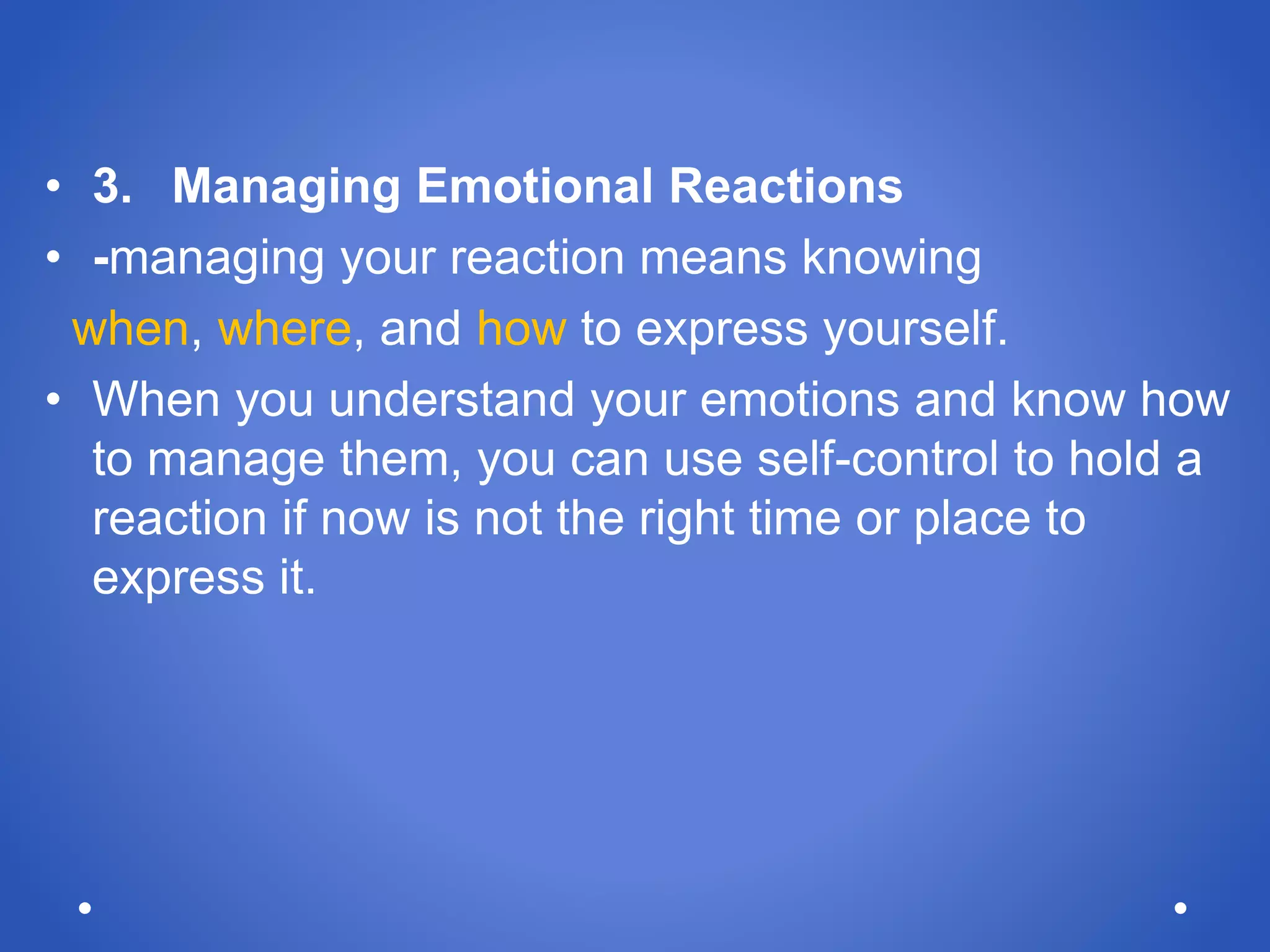 • 3. Managing Emotional Reactions
• -managing your reaction means knowing
when, where, and how to express yourself.
• When you understand your emotions and know how to manage them, you can use self-control to hold a reaction if now is not the right time or place to express it.